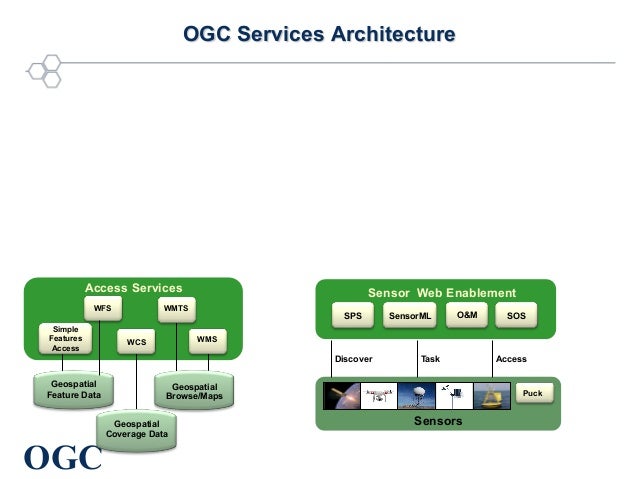 OGC Services Architecture

Access Services

WFS

WMTS

Simple Features Access

WCS

WMS

Geospatial Feature Data

Geospatial Browse/Maps

Geospatial Coverage Data

Sensor Web Enablement

SPS

SensorML

O&M

SOS

Discover

Task

Access

Puck

Sensors

OGC